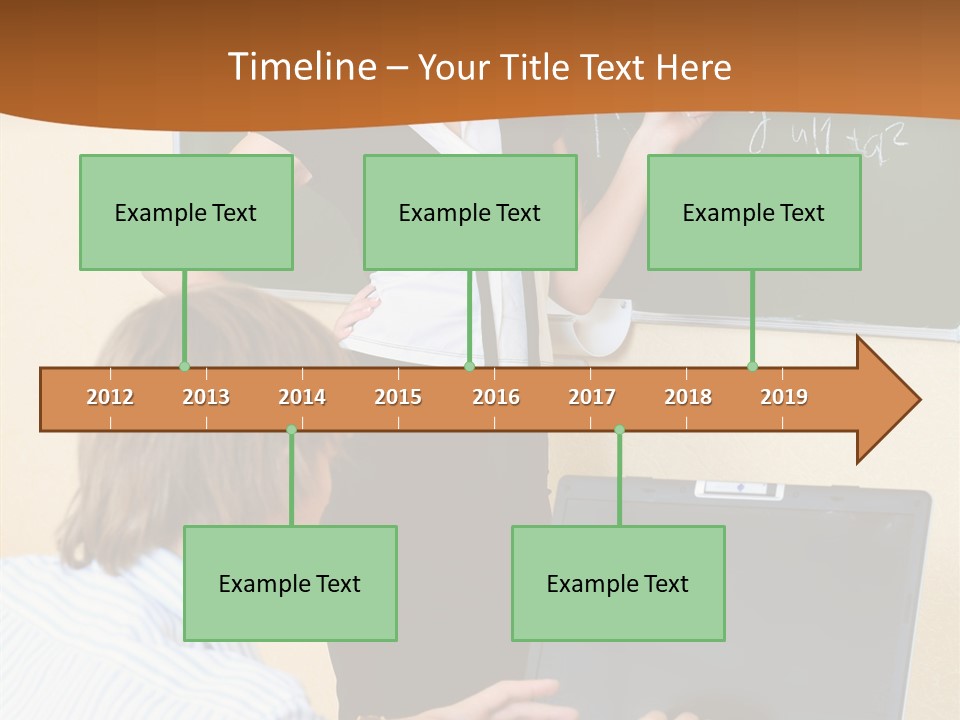 Timeline – Your Title Text Here

Example Text

Example Text

Example Text

2012 2013 2014 2015 2016 2017 2018 2019

Example Text

Example Text